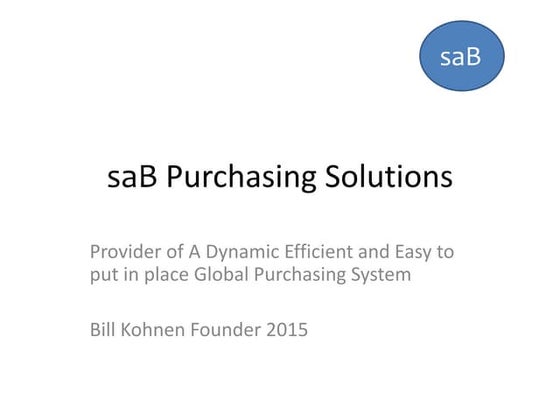 saB

saB Purchasing Solutions

Provider of A Dynamic Efficient and Easy to put in place Global Purchasing System

Bill Kohnen Founder 2015